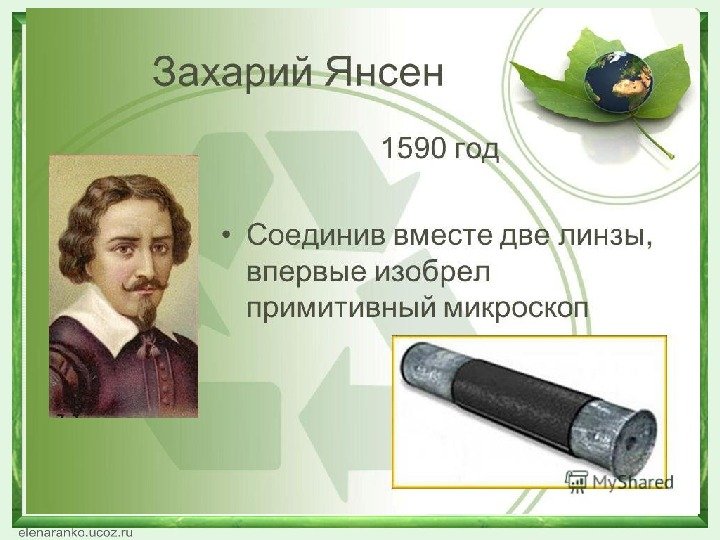 Захарий Янсен

1590 год

• Соединив вместе две линзы, впервые изобрел примитивный микроскоп

MyShared

elenaranko.ucoz.ru